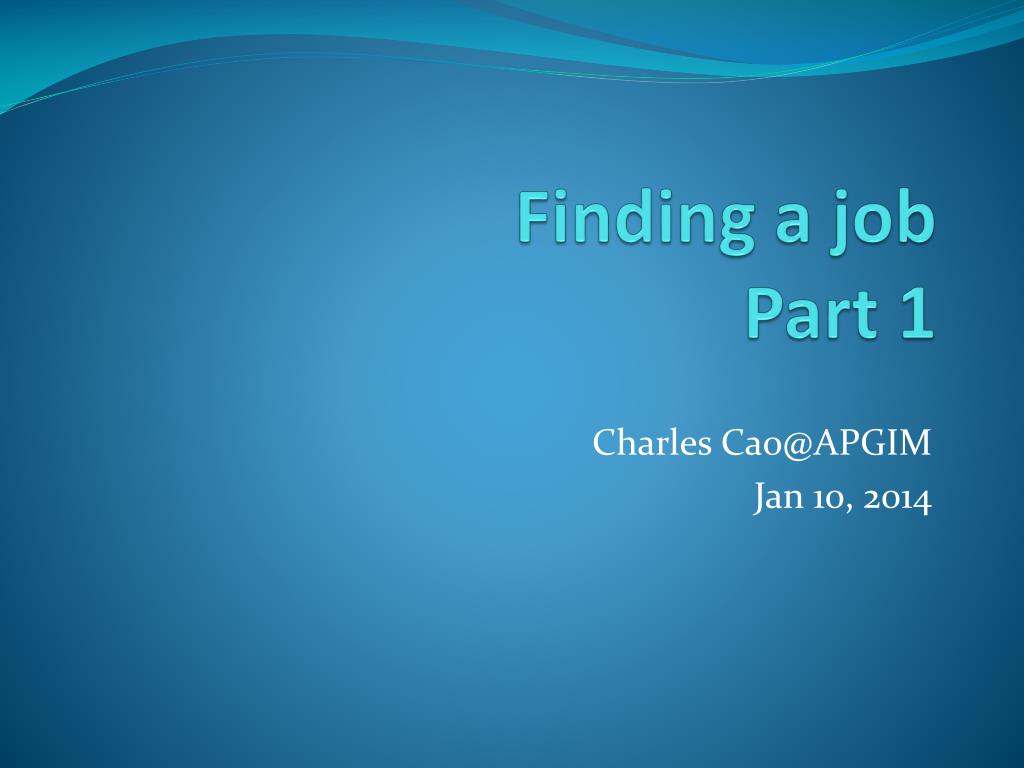 Finding a job
Part 1

Charles Cao@APGIM
Jan 10, 2014